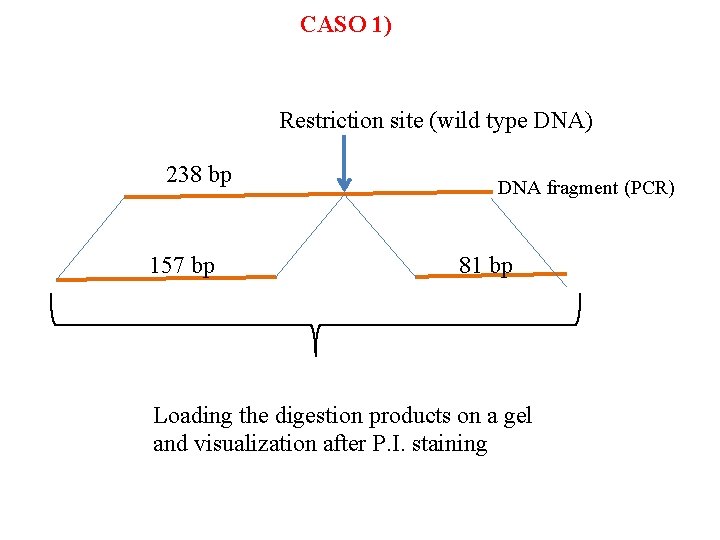 CASO 1)

Restriction site (wild type DNA)

238 bp

DNA fragment (PCR)

157 bp

81 bp

Loading the digestion products on a gel and visualization after P.I. staining